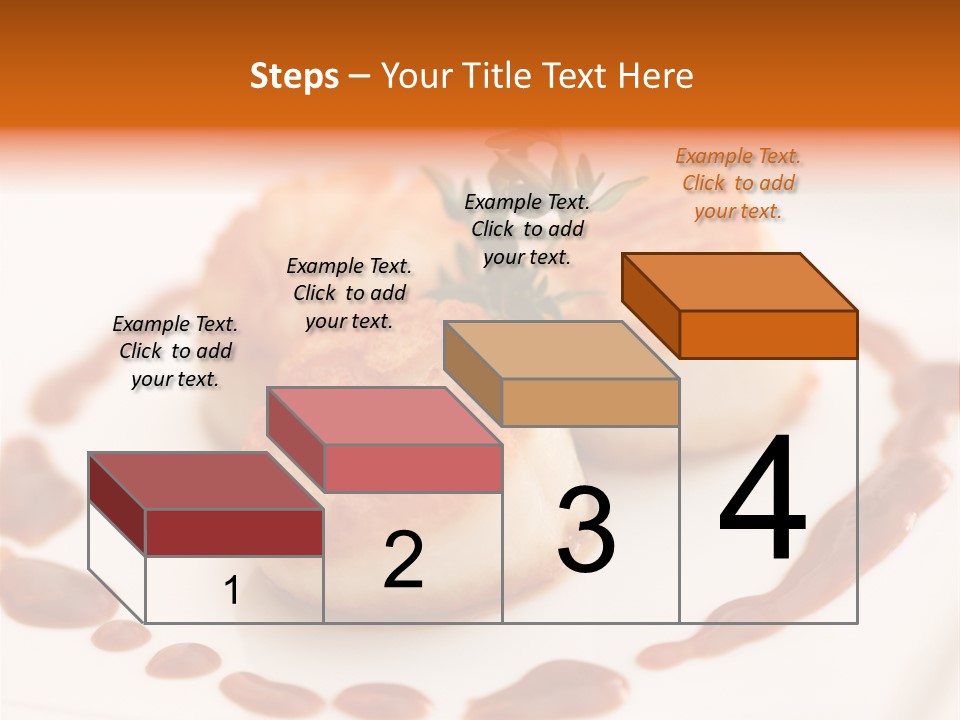 Steps – Your Title Text Here

Example Text. Click to add your text.

Example Text. Click to add your text.

Example Text. Click to add your text.

Example Text. Click to add your text.

1

2

3

4